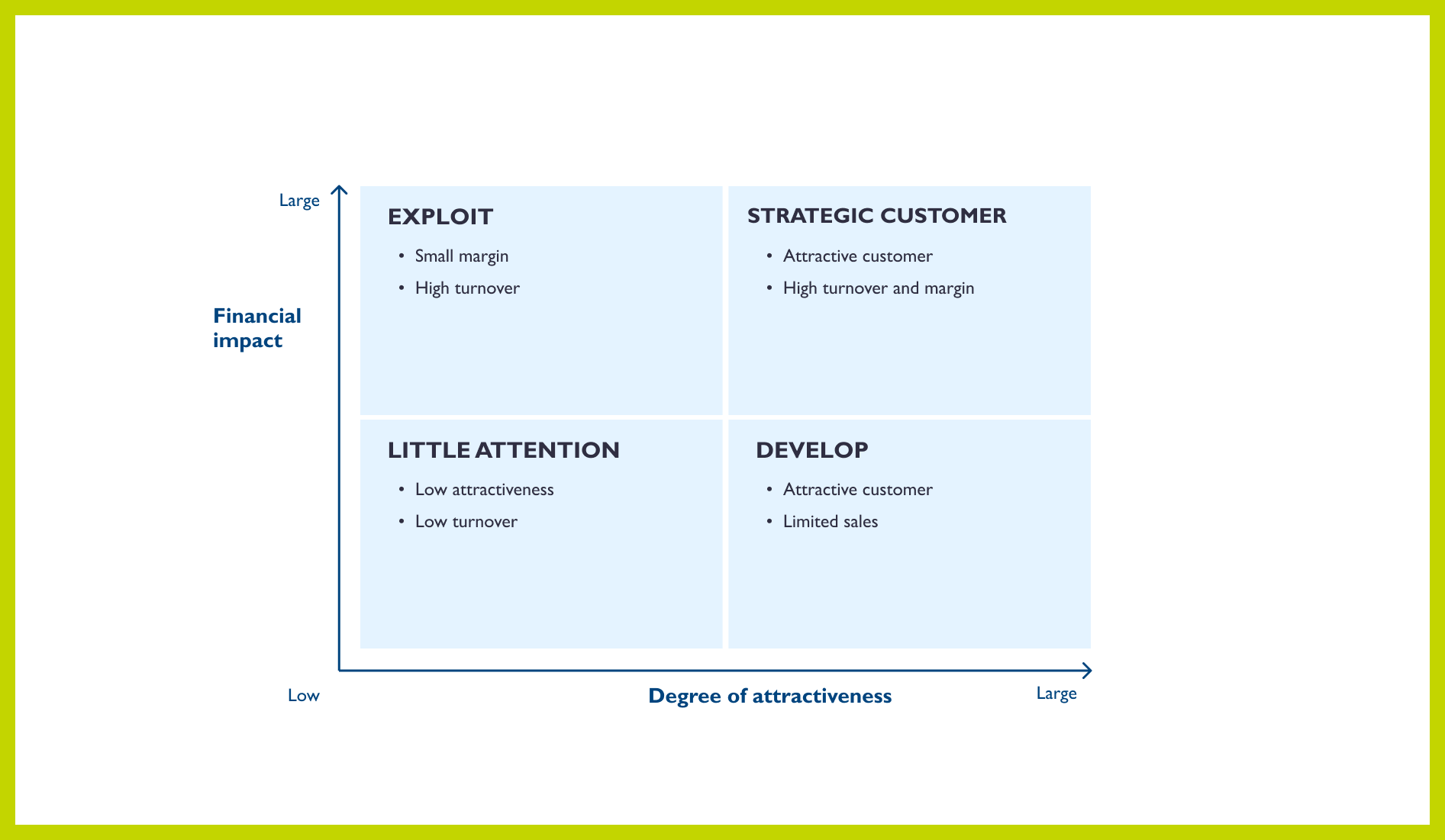 Large

Financial impact

EXPLOIT
• Small margin
• High turnover

STRATEGIC CUSTOMER
• Attractive customer
• High turnover and margin

LITTLE ATTENTION
• Low attractiveness
• Low turnover

DEVELOP
• Attractive customer
• Limited sales

Low

Degree of attractiveness

Large